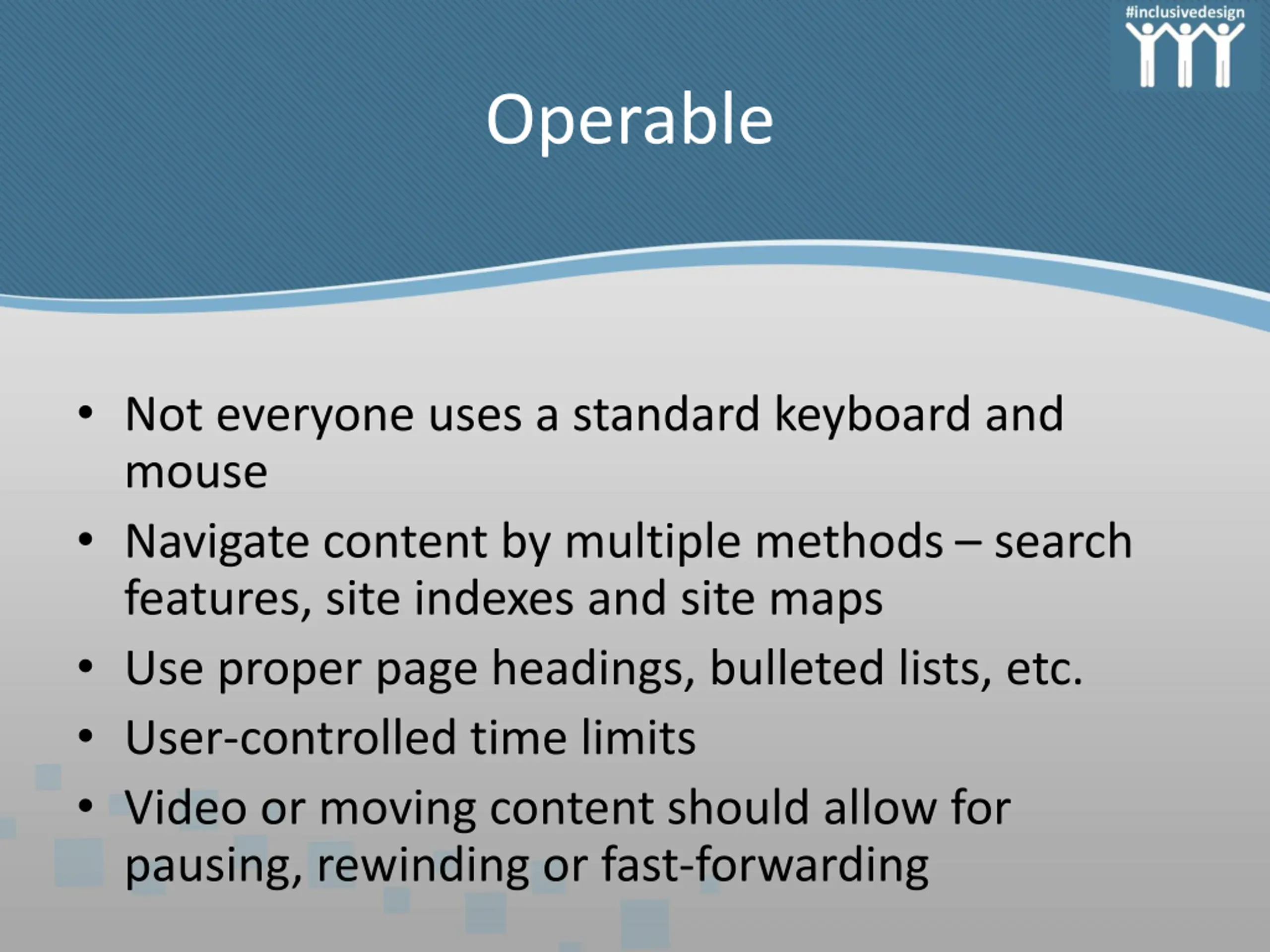 #inclusivedesign

Operable

• Not everyone uses a standard keyboard and mouse
• Navigate content by multiple methods – search features, site indexes and site maps
• Use proper page headings, bulleted lists, etc.
• User-controlled time limits
• Video or moving content should allow for pausing, rewinding or fast-forwarding